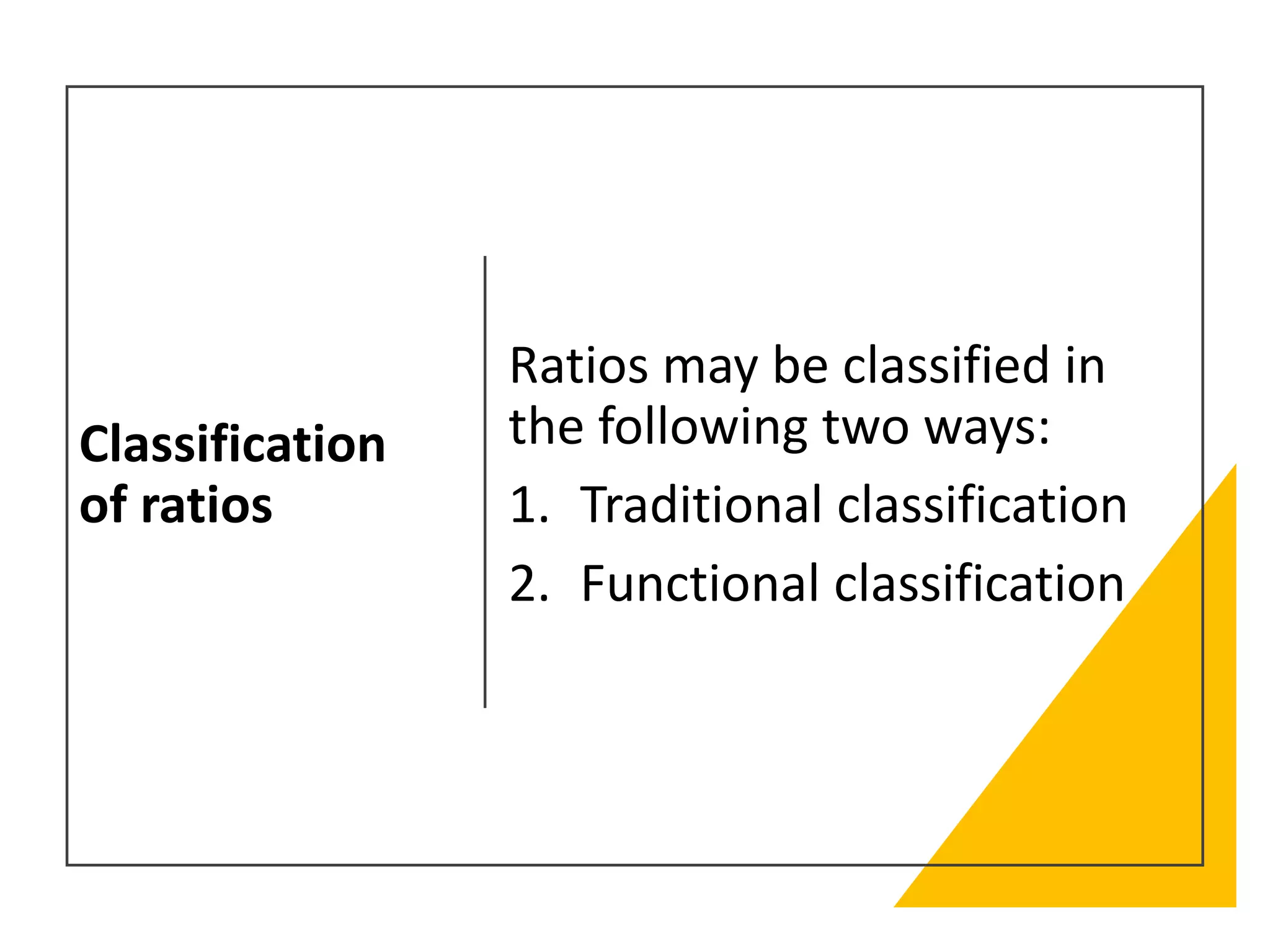 Classification of ratios

Ratios may be classified in the following two ways:

1. Traditional classification
2. Functional classification